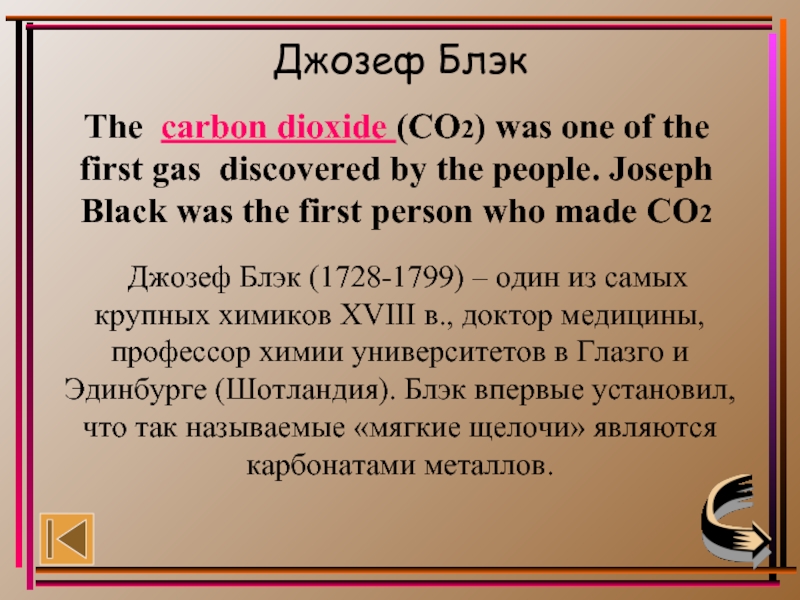 Джозеф Блэк

The carbon dioxide ($CO_2$) was one of the first gas discovered by the people. Joseph Black was the first person who made $CO_2$

Джозеф Блэк (1728-1799) – один из самых крупных химиков XVIII в., доктор медицины, профессор химии университетов в Глазго и Эдинбурге (Шотландия). Блэк впервые установил, что так называемые «мягкие щелочи» являются карбонатами металлов.